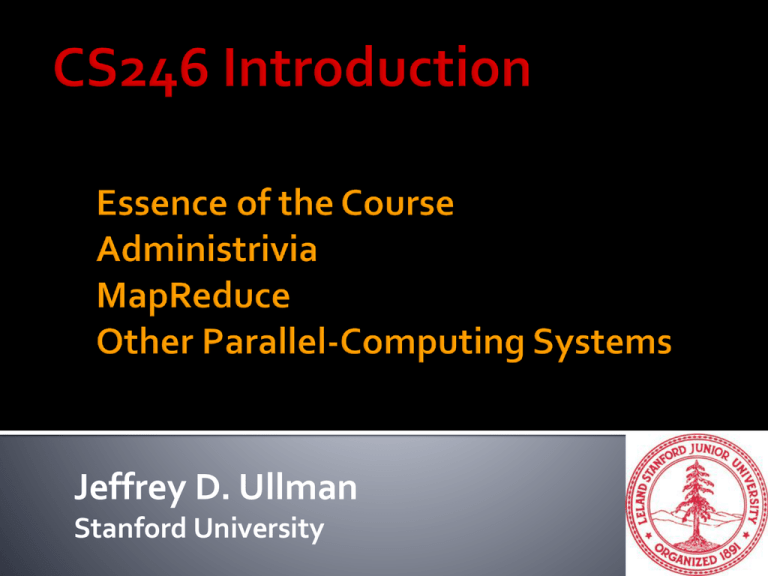 CS246 Introduction

Essence of the Course
Administrivia
MapReduce
Other Parallel-Computing Systems

Jeffrey D. Ullman
Stanford University

LELAND STANFORD JUNIOR UNIVERSITY
ORGANIZED 1891